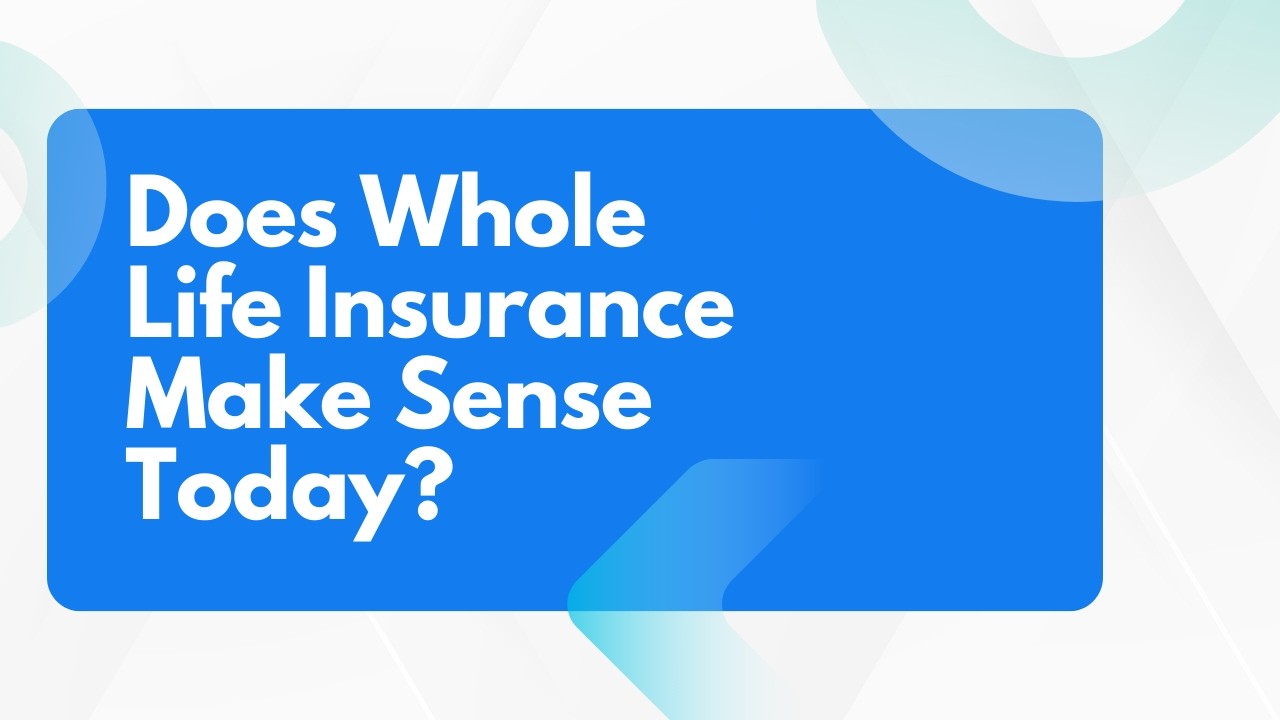 Does Whole Life Insurance Make Sense Today?